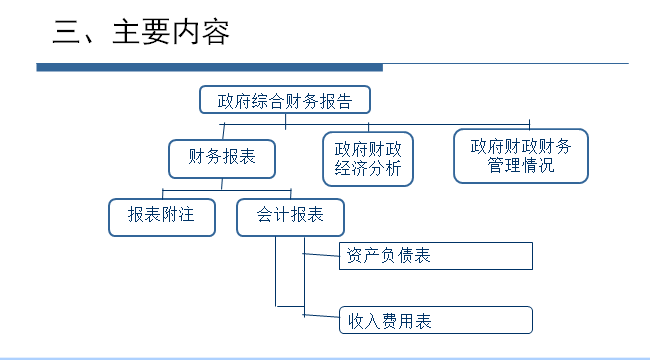 三、主要内容

政府综合财务报告

财务报表

政府财政经济分析

政府财政财务管理情况

报表附注

会计报表

资产负债表

收入费用表